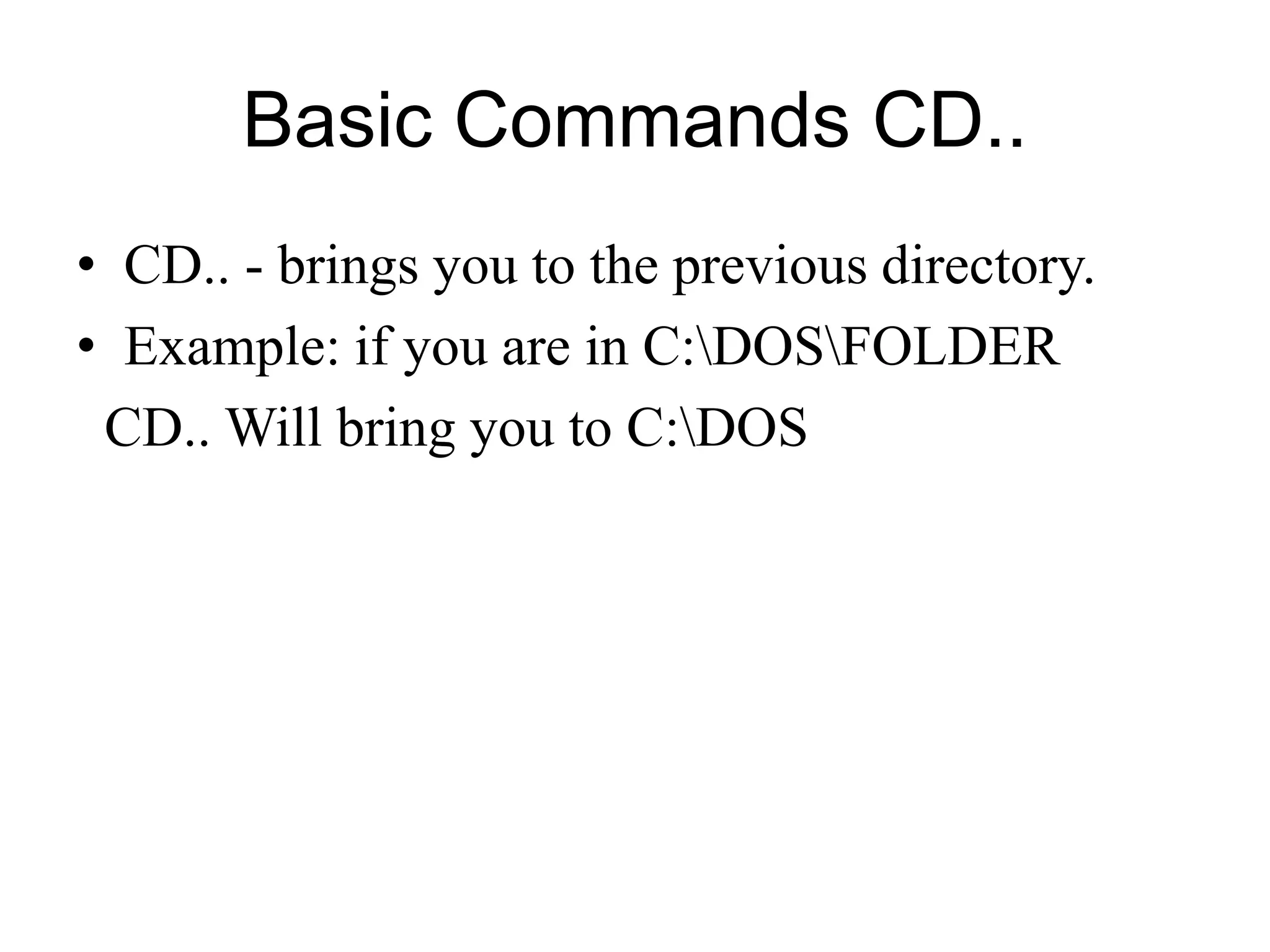 Basic Commands CD..

• CD.. - brings you to the previous directory.
• Example: if you are in C:\DOS\FOLDER
CD.. Will bring you to C:\DOS